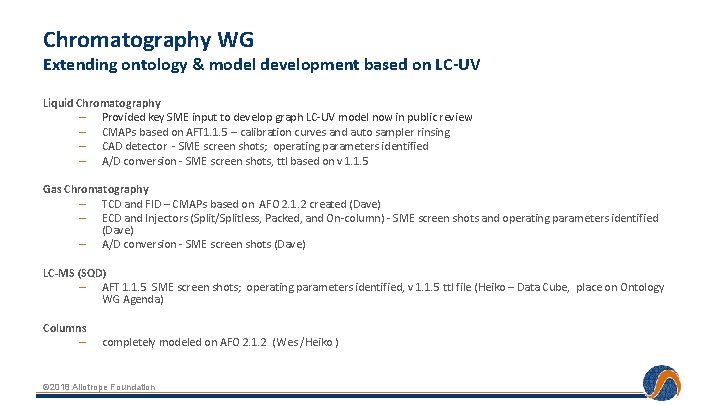 Chromatography WG
Extending ontology & model development based on LC-UV

Liquid Chromatography
– Provided key SME input to develop graph LC-UV model now in public review
– CMAPs based on AFT1.1.5 – calibration curves and auto sampler rinsing
– CAD detector - SME screen shots; operating parameters identified
– A/D conversion - SME screen shots, ttl based on v 1.1.5

Gas Chromatography
– TCD and FID – CMAPs based on AFO 2.1.2 created (Dave)
– ECD and Injectors (Split/Splitless, Packed, and On-column) - SME screen shots and operating parameters identified (Dave)
– A/D conversion - SME screen shots (Dave)

LC-MS (SQD)
– AFT 1.1.5 SME screen shots; operating parameters identified, v 1.1.5 ttl file (Heiko – Data Cube, place on Ontology WG Agenda)

Columns
– completely modeled on AFO 2.1.2 (Wes/Heiko)

©2018 Allotrope Foundation